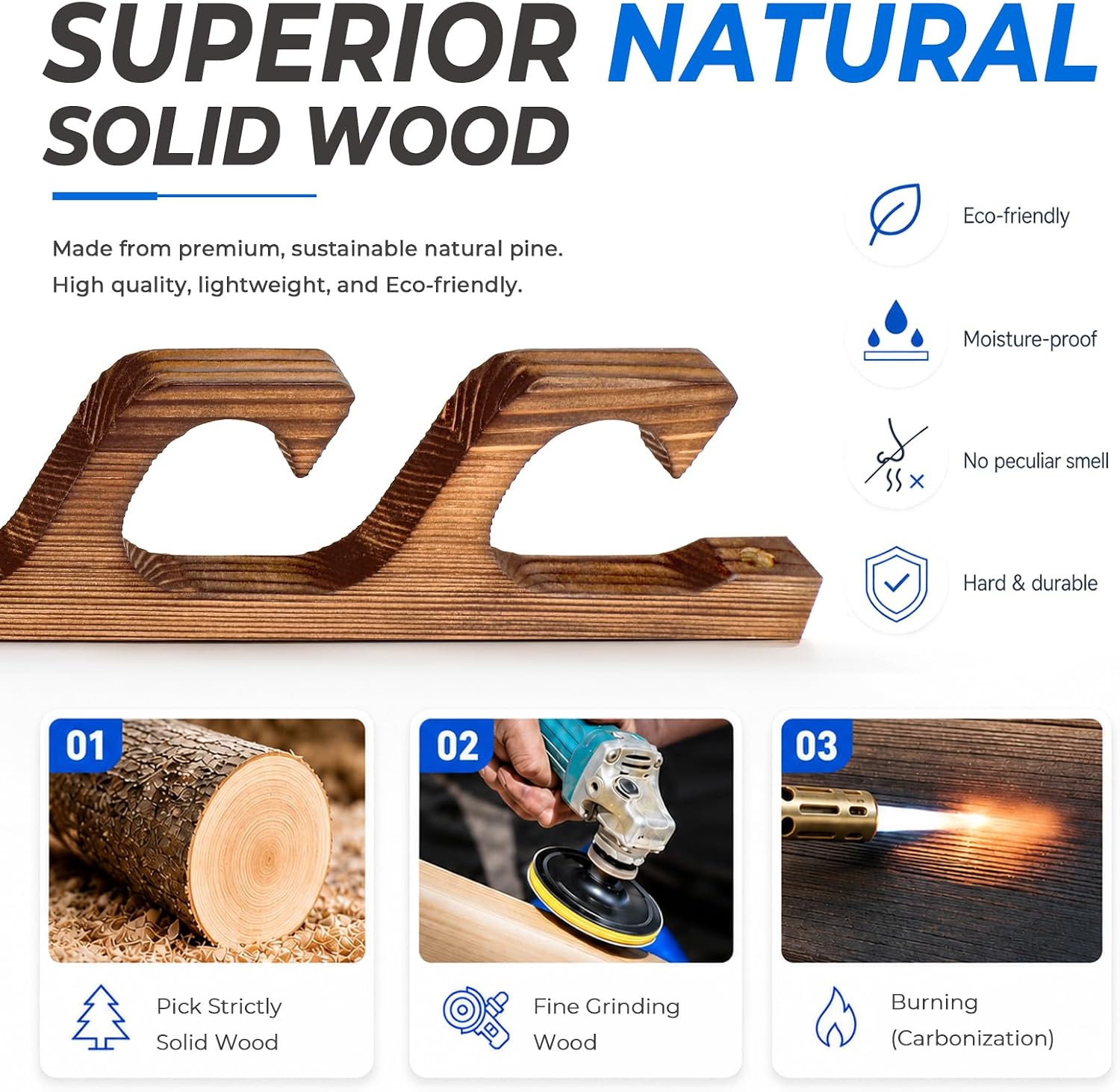 SUPERIOR NATURAL SOLID WOOD

Made from premium, sustainable natural pine. High quality, lightweight, and Eco-friendly.

Eco-friendly

Moisture-proof

No peculiar smell

Hard & durable

01

Pick Strictly Solid Wood

02

Fine Grinding Wood

03

Burning (Carbonization)